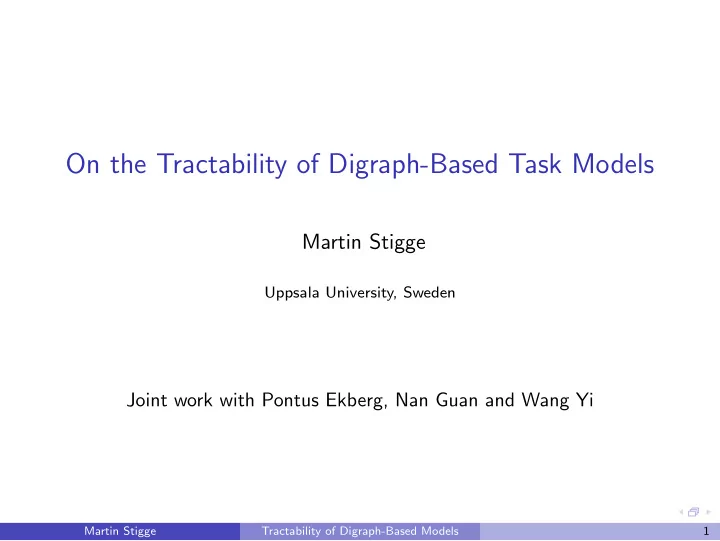 On the Tractability of Digraph-Based Task Models

Martin Stigge

Uppsala University, Sweden

Joint work with Pontus Ekberg, Nan Guan and Wang Yi

Martin Stigge Tractability of Digraph-Based Models 1